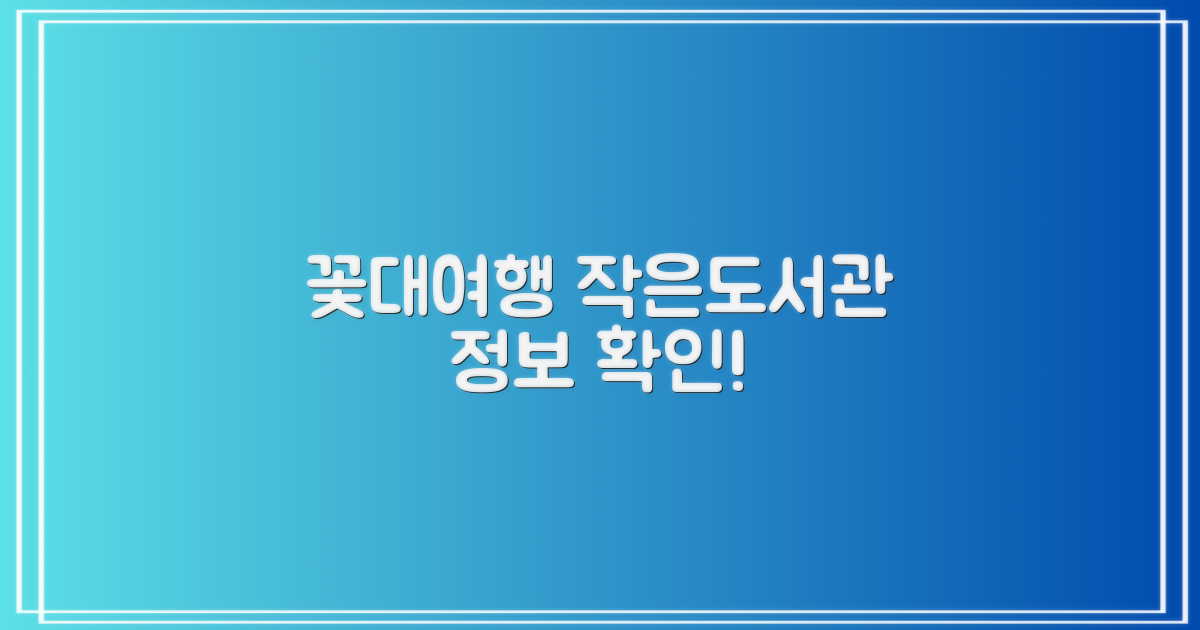 꽃대여행 작은도서관
정보 확인!